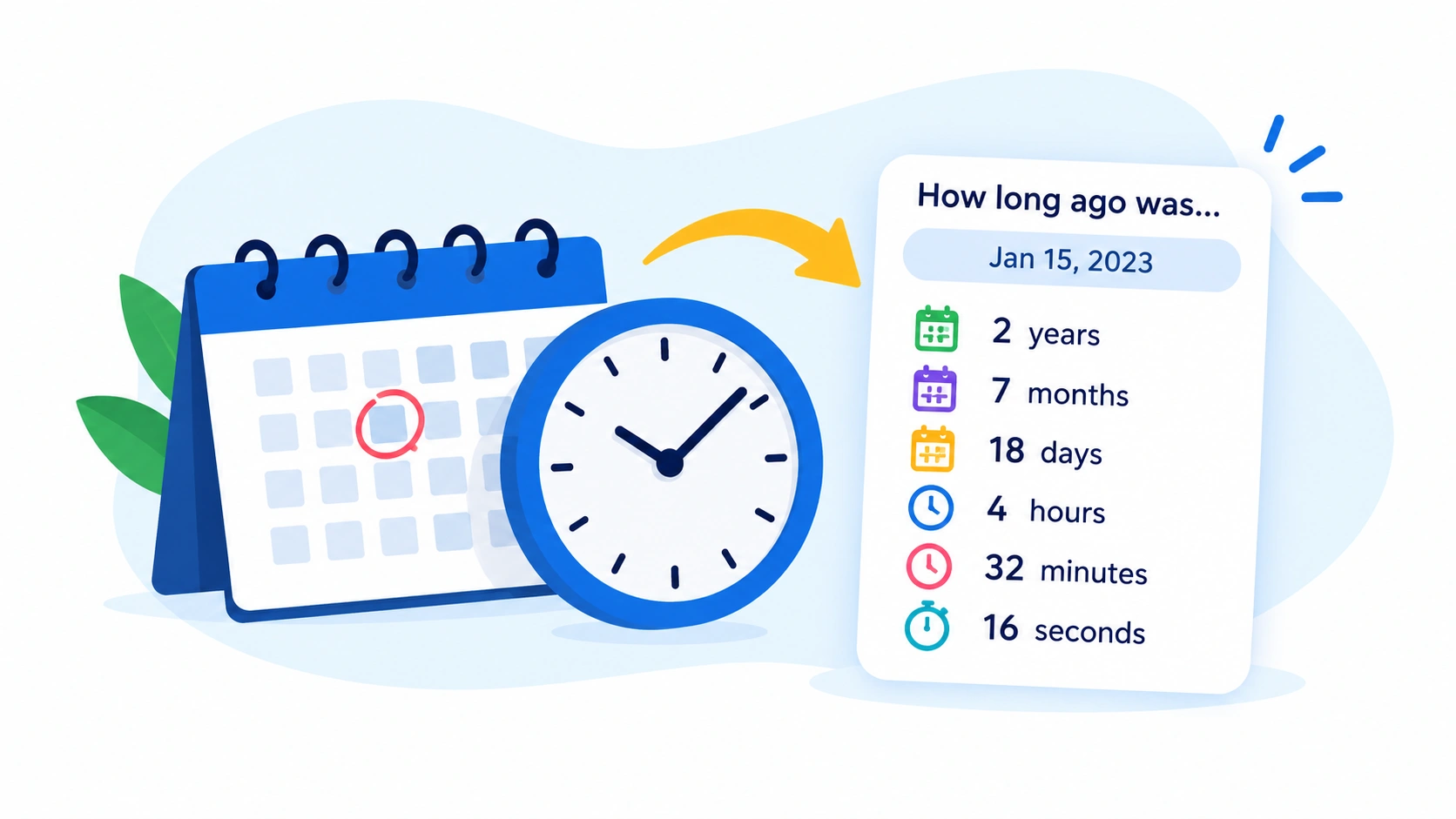 How long ago was...

Jan 15, 2023

2 years
7 months
18 days
4 hours
32 minutes
16 seconds